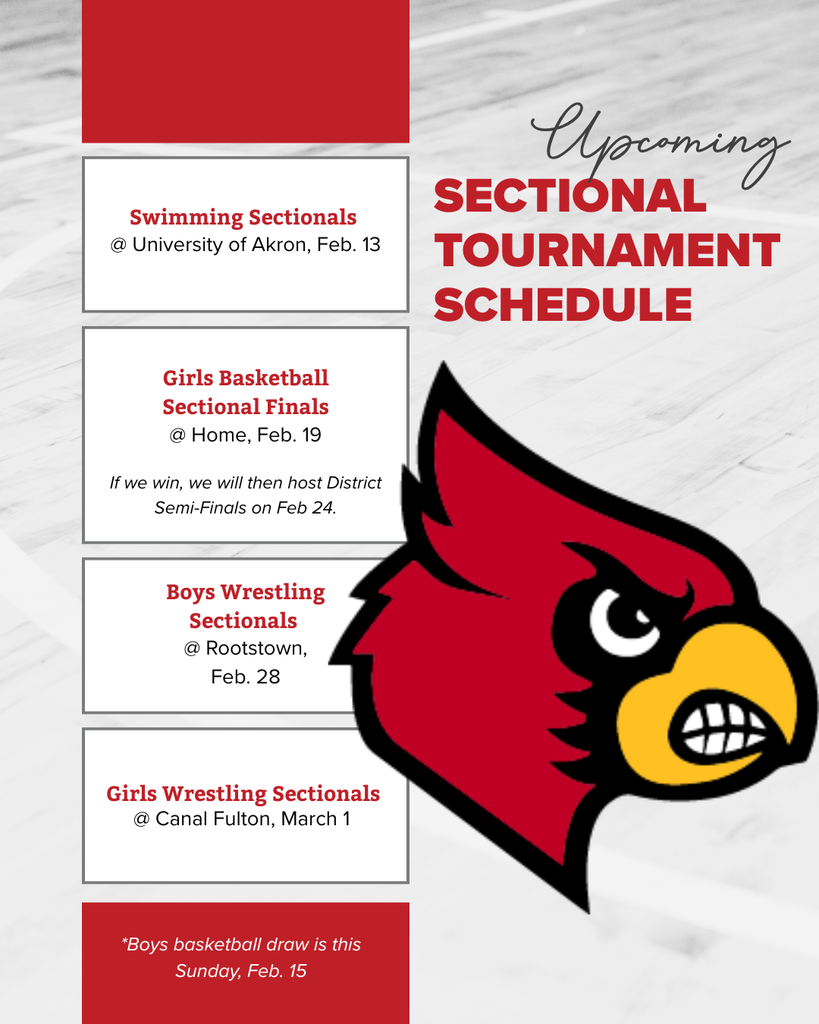 Upcoming
SECTIONAL TOURNAMENT SCHEDULE

Swimming Sectionals
@ University of Akron, Feb. 13

Girls Basketball Sectional Finals
@ Home, Feb. 19

If we win, we will then host District Semi-Finals on Feb 24.

Boys Wrestling Sectionals
@ Rootstown, Feb. 28

Girls Wrestling Sectionals
@ Canal Fulton, March 1

*Boys basketball draw is this Sunday, Feb. 15